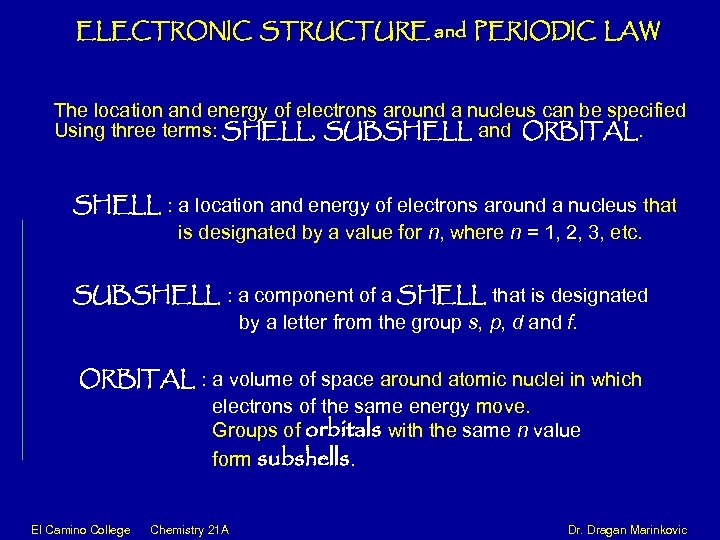 ELECTRONIC STRUCTURE and PERIODIC LAW

The location and energy of electrons around a nucleus can be specified Using three terms: SHELL, SUBSHELL and ORBITAL.

SHELL : a location and energy of electrons around a nucleus that is designated by a value for $n$, where $n$ = 1, 2, 3, etc.

SUBSHELL : a component of a SHELL that is designated by a letter from the group $s$, $p$, $d$ and $f$.

ORBITAL : a volume of space around atomic nuclei in which electrons of the same energy move.
Groups of orbitals with the same $n$ value form subshells.

El Camino College Chemistry 21A Dr. Dragan Marinkovic